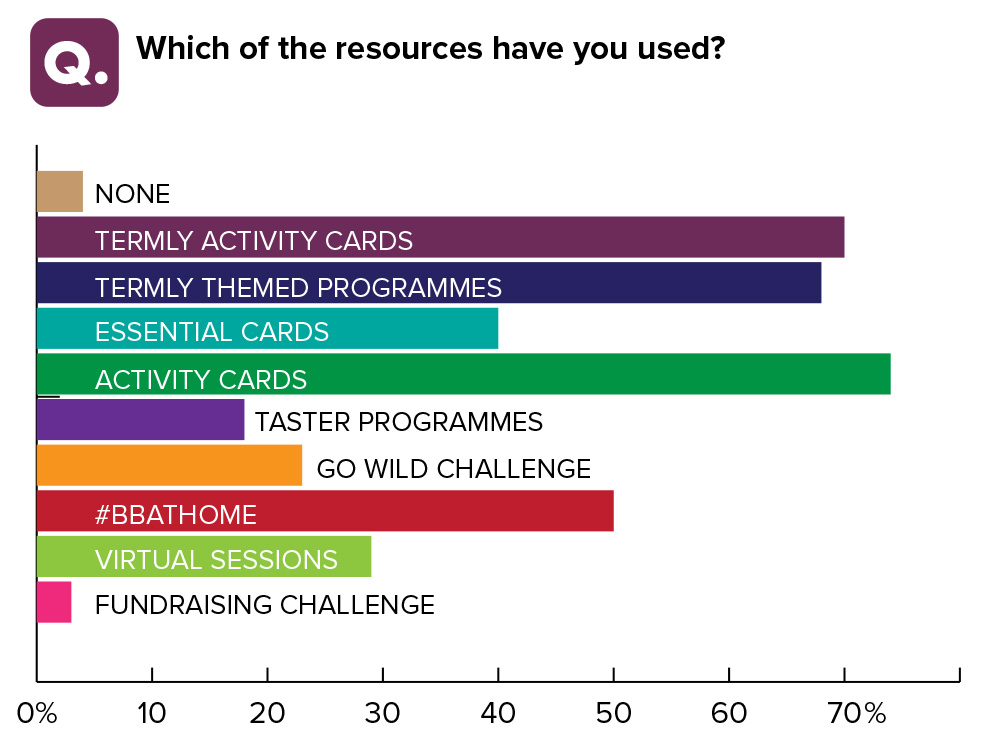 Q. Which of the resources have you used?

NONE
TERMLY ACTIVITY CARDS
TERMLY THEMED PROGRAMMES
ESSENTIAL CARDS
ACTIVITY CARDS
TASTER PROGRAMMES
GO WILD CHALLENGE
#BBATHOME
VIRTUAL SESSIONS
FUNDRAISING CHALLENGE

0% 10 20 30 40 50 60 70%